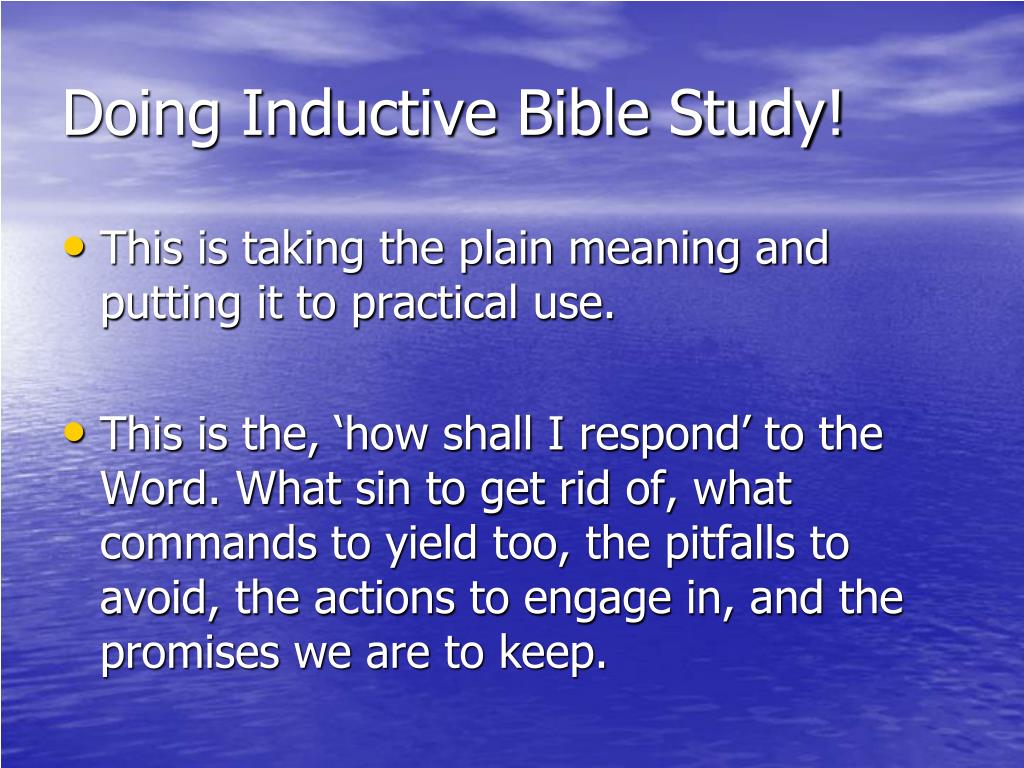 Doing Inductive Bible Study!

• This is taking the plain meaning and putting it to practical use.

• This is the, ‘how shall I respond’ to the Word. What sin to get rid of, what commands to yield too, the pitfalls to avoid, the actions to engage in, and the promises we are to keep.